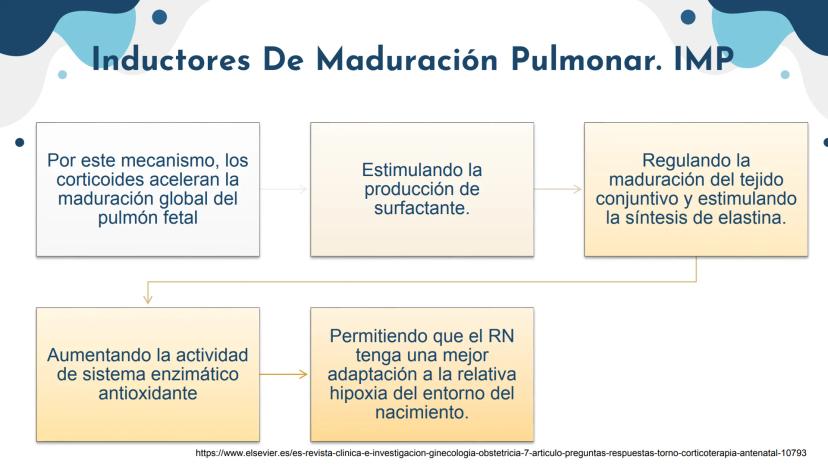 Inductores De Maduración Pulmonar. IMP

Por este mecanismo, los corticoides aceleran la maduración global del pulmón fetal

Estimulando la producción de surfactante.

Regulando la maduración del tejido conjuntivo y estimulando la síntesis de elastina.

Aumentando la actividad de sistema enzimático antioxidante

Permitiendo que el RN tenga una mejor adaptación a la relativa hipoxia del entorno del nacimiento.

https://www.elsevier.es/es-revista-clinica-e-investigacion-ginecologia-obstetricia-7-articulo-preguntas-respuestas-torno-corticoterapia-antenatal-10793